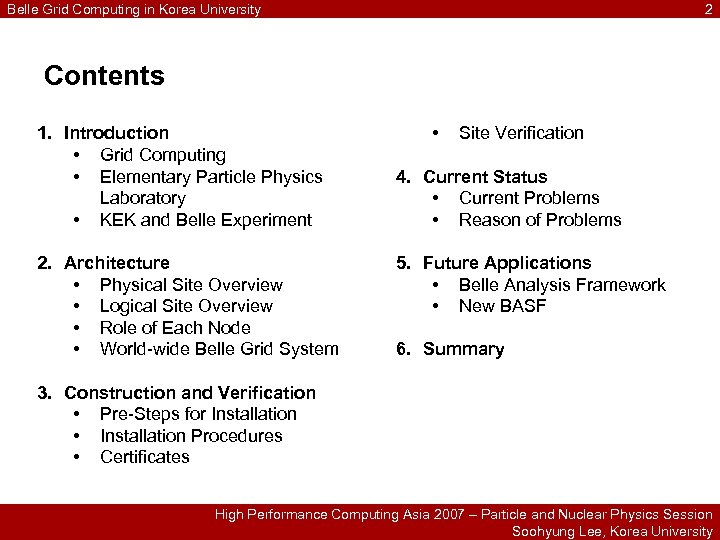 Belle Grid Computing in Korea University
2

Contents

1. Introduction
• Grid Computing
• Elementary Particle Physics Laboratory
• KEK and Belle Experiment

2. Architecture
• Physical Site Overview
• Logical Site Overview
• Role of Each Node
• World-wide Belle Grid System

3. Construction and Verification
• Pre-Steps for Installation
• Installation Procedures
• Certificates
• Site Verification

4. Current Status
• Current Problems
• Reason of Problems

5. Future Applications
• Belle Analysis Framework
• New BASF

6. Summary

High Performance Computing Asia 2007 – Particle and Nuclear Physics Session
Soohyung Lee, Korea University